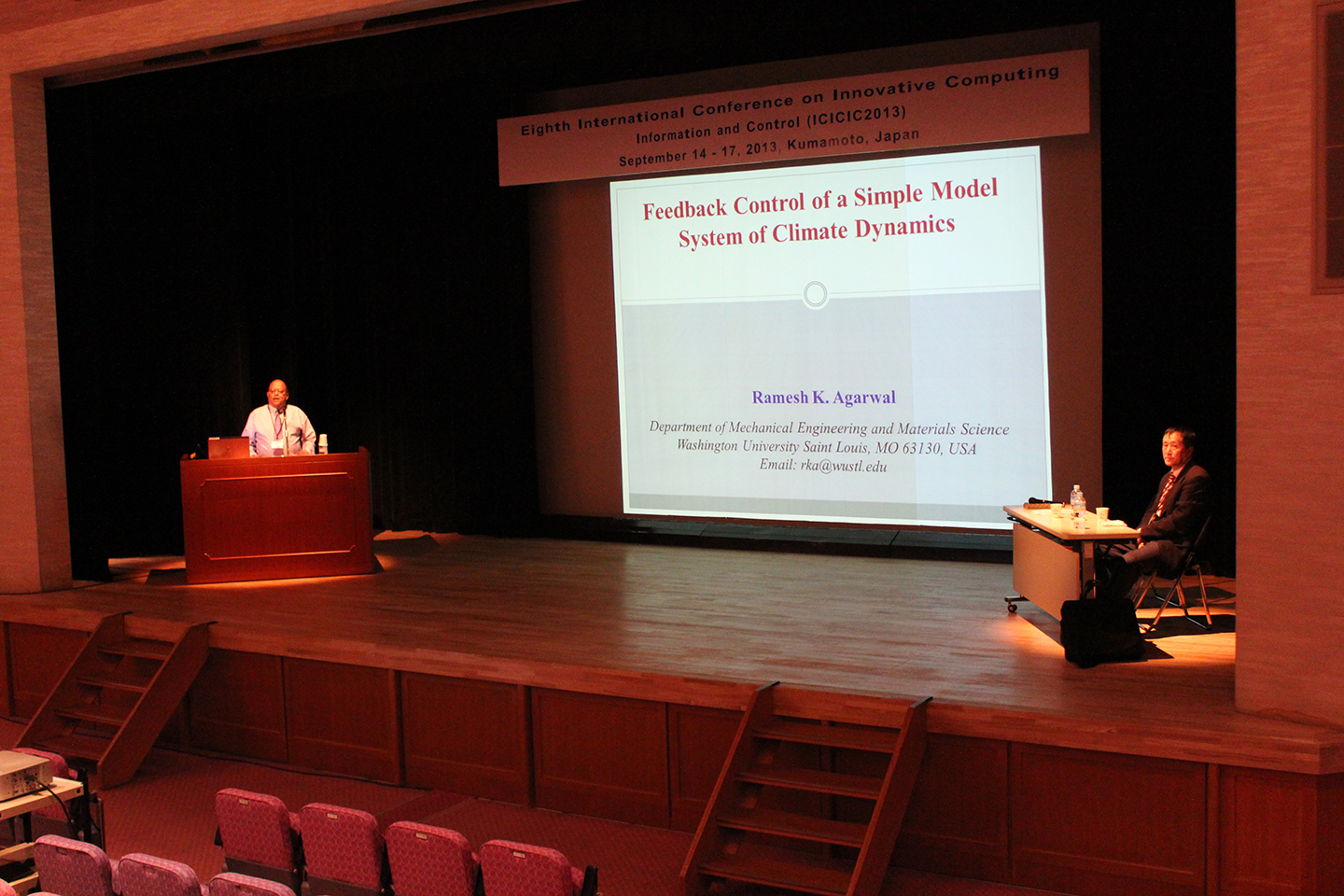 Eighth International Conference on Innovative Computing
Information and Control (ICICIC2013)
September 14 - 17, 2013, Kumamoto, Japan

Feedback Control of a Simple Model System of Climate Dynamics

Ramesh K. Agarwal

Department of Mechanical Engineering and Materials Science
Washington University Saint Louis, MO 63130, USA
Email: rka@wustl.edu